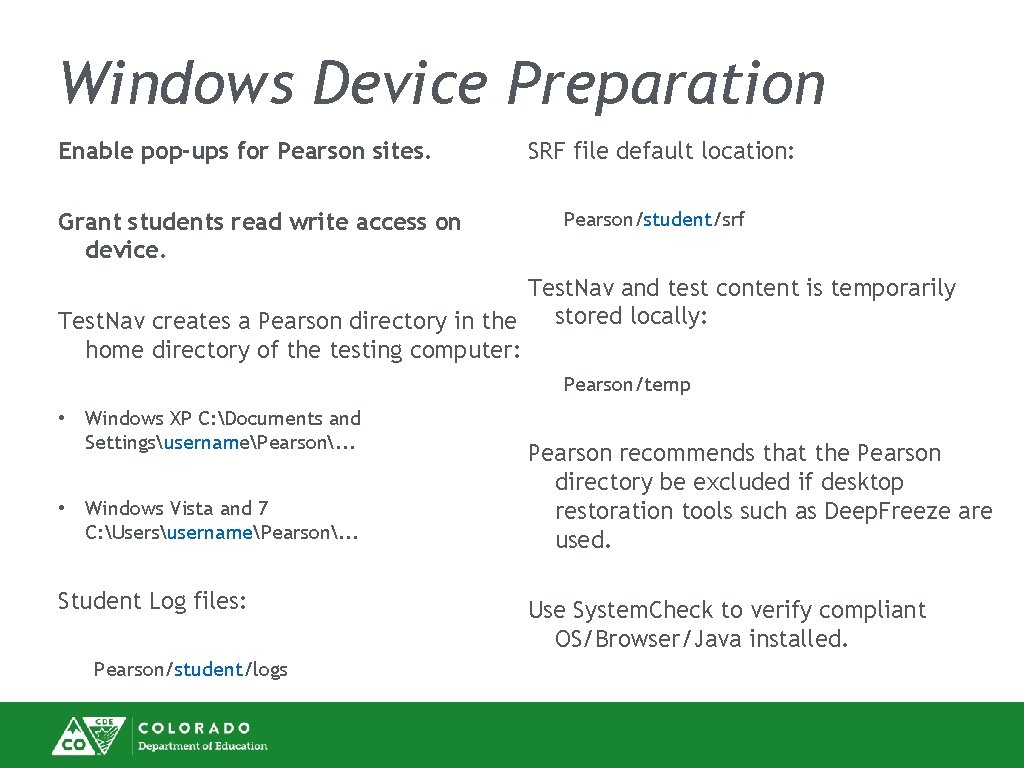 Windows Device Preparation

Enable pop-ups for Pearson sites.

Grant students read write access on device.

Test.Nav creates a Pearson directory in the home directory of the testing computer:

• Windows XP C:\Documents and Settings\username\Pearson\...

• Windows Vista and 7 C:\Users\username\Pearson\...

Student Log files:

Pearson/student/logs

SRF file default location:

Pearson/student/srf

Test.Nav and test content is temporarily stored locally:

Pearson/temp

Pearson recommends that the Pearson directory be excluded if desktop restoration tools such as Deep.Freeze are used.

Use System.Check to verify compliant OS/Browser/Java installed.

CDE CO COLORADO Department of Education